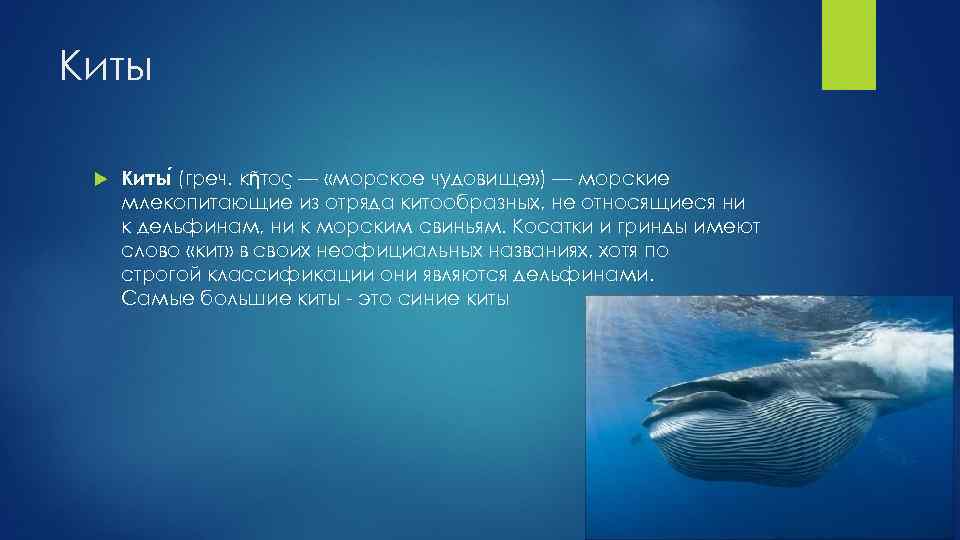 Киты

Киты́ (греч. κῆτος — «морское чудовище») — морские млекопитающие из отряда китообразных, не относящиеся ни к дельфинам, ни к морским свиньям. Косатки и гринды имеют слово «кит» в своих неофициальных названиях, хотя по строгой классификации они являются дельфинами. Самые большие киты - это синие киты